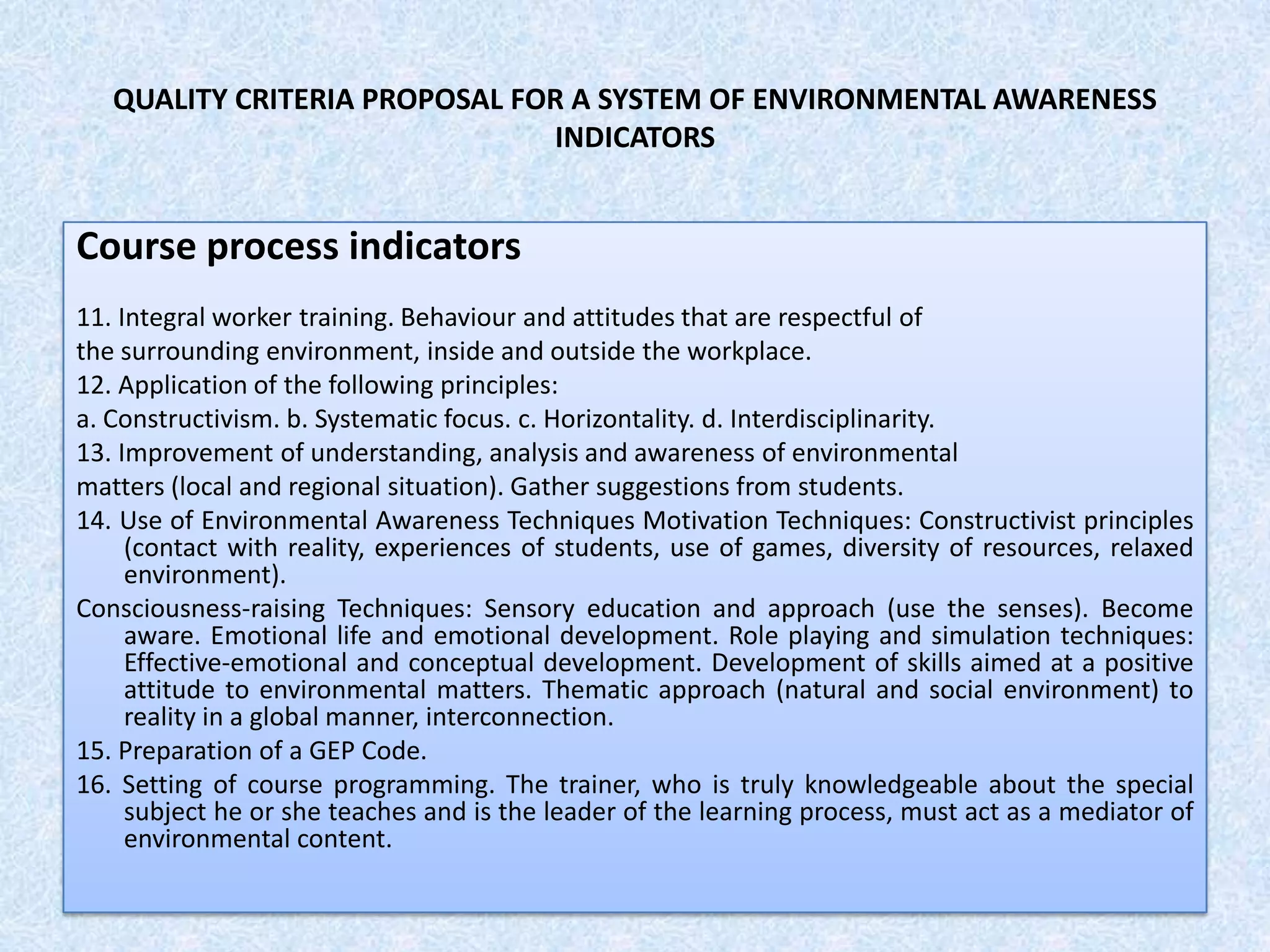 QUALITY CRITERIA PROPOSAL FOR A SYSTEM OF ENVIRONMENTAL AWARENESS INDICATORS

Course process indicators

11. Integral worker training. Behaviour and attitudes that are respectful of the surrounding environment, inside and outside the workplace.
12. Application of the following principles:
a. Constructivism. b. Systematic focus. c. Horizontality. d. Interdisciplinarity.
13. Improvement of understanding, analysis and awareness of environmental matters (local and regional situation). Gather suggestions from students.
14. Use of Environmental Awareness Techniques Motivation Techniques: Constructivist principles (contact with reality, experiences of students, use of games, diversity of resources, relaxed environment).
Consciousness-raising Techniques: Sensory education and approach (use the senses). Become aware. Emotional life and emotional development. Role playing and simulation techniques: Effective-emotional and conceptual development. Development of skills aimed at a positive attitude to environmental matters. Thematic approach (natural and social environment) to reality in a global manner, interconnection.
15. Preparation of a GEP Code.
16. Setting of course programming. The trainer, who is truly knowledgeable about the special subject he or she teaches and is the leader of the learning process, must act as a mediator of environmental content.